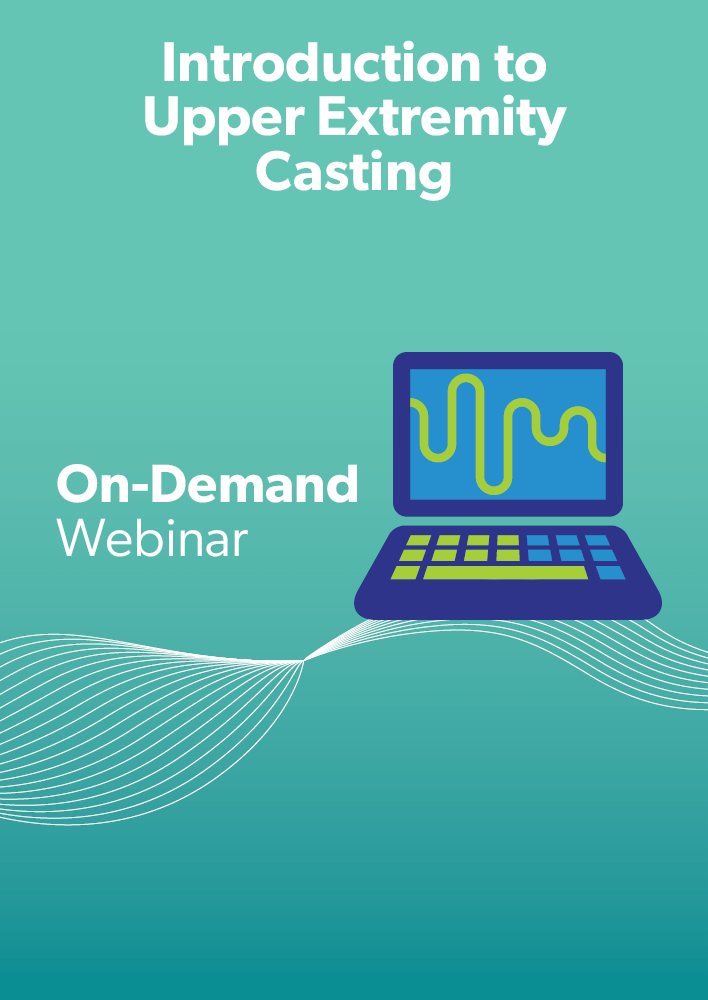 Introduction to Upper Extremity Casting

On-Demand
Webinar